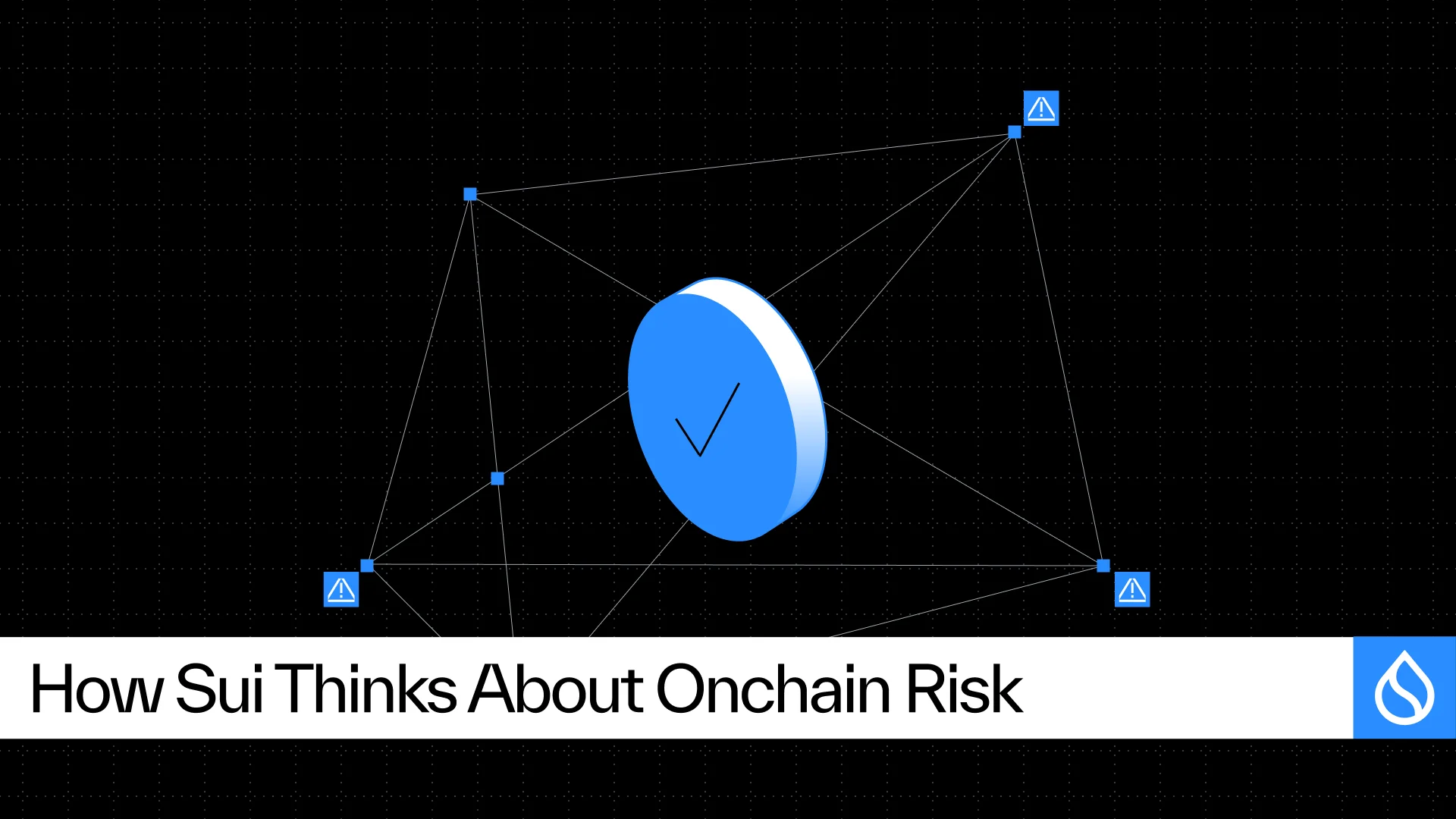 How Sui Thinks About Onchain Risk